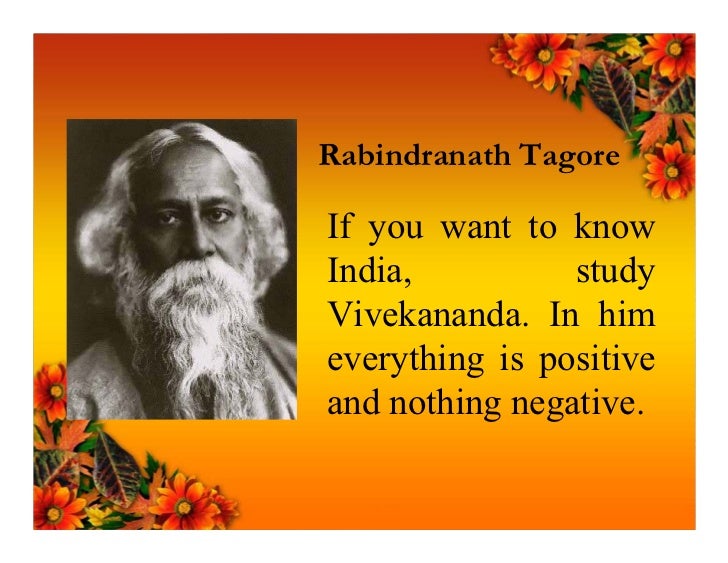 Rabindranath Tagore

If you want to know India, study Vivekananda. In him everything is positive and nothing negative.